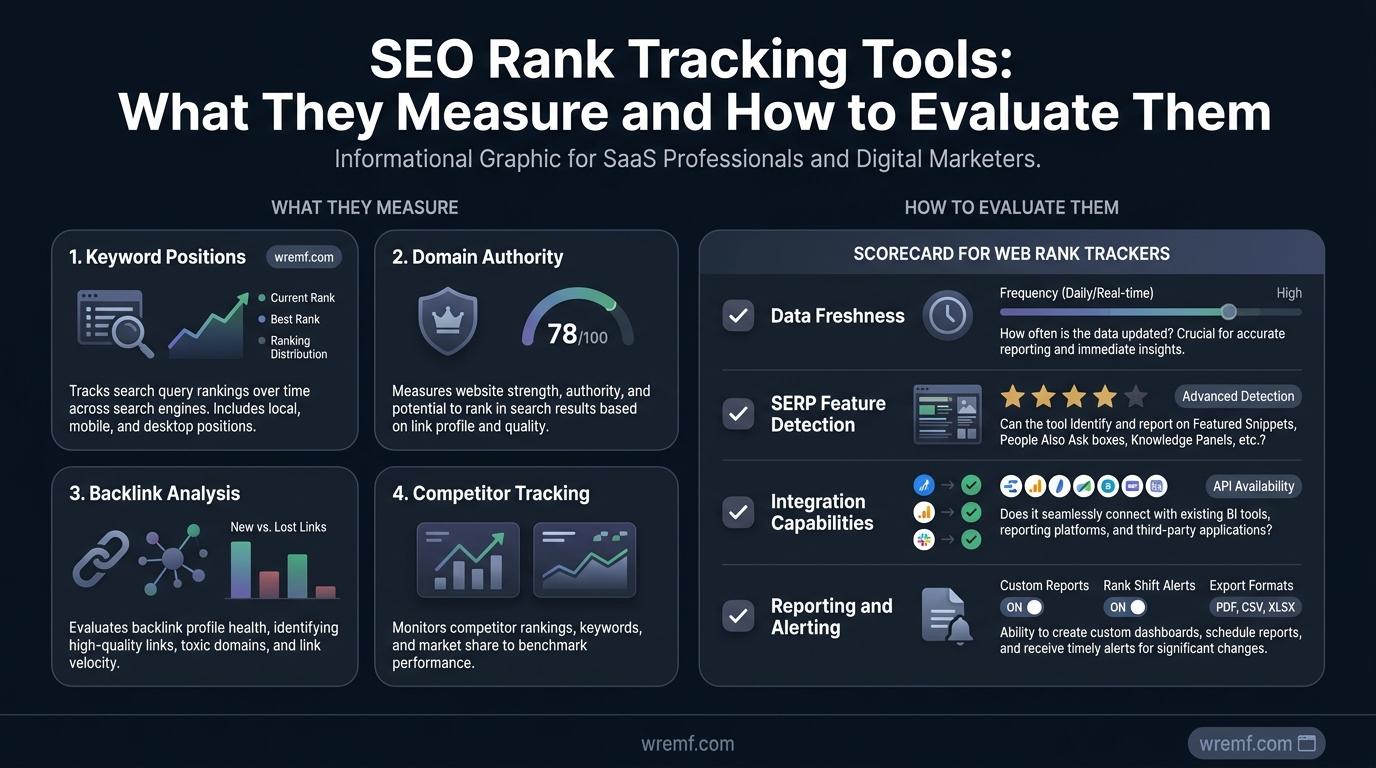 SEO Rank Tracking Tools:
What They Measure and How to Evaluate Them

Informational Graphic for SaaS Professionals and Digital Marketers.

WHAT THEY MEASURE

1. Keyword Positions

wremf.com

Current Rank
Best Rank
Ranking Distribution

Tracks search query rankings over time across search engines. Includes local, mobile, and desktop positions.

2. Domain Authority

78/100

Measures website strength, authority, and potential to rank in search results based on link profile and quality.

3. Backlink Analysis

New vs. Lost Links

Evaluates backlink profile health, identifying high-quality links, toxic domains, and link velocity.

4. Competitor Tracking

Monitors competitor rankings, keywords, and market share to benchmark performance.

HOW TO EVALUATE THEM

SCORECARD FOR WEB RANK TRACKERS

Data Freshness

Frequency (Daily/Real-time)
High

How often is the data updated? Crucial for accurate reporting and immediate insights.

SERP Feature Detection

Advanced Detection

Can the tool Identify and report on Featured Snippets, People Also Ask boxes, Knowledge Panels, etc.?

Integration Capabilities

API Availability

Does it seamlessly connect with existing BI tools, reporting platforms, and third-party applications?

Reporting and Alerting

Custom Reports
ON
Rank Shift Alerts
ON
Export Formats
PDF, CSV, XLSX

Ability to create custom dashboards, schedule reports, and receive timely alerts for significant changes.

wremf.com

wremf.com